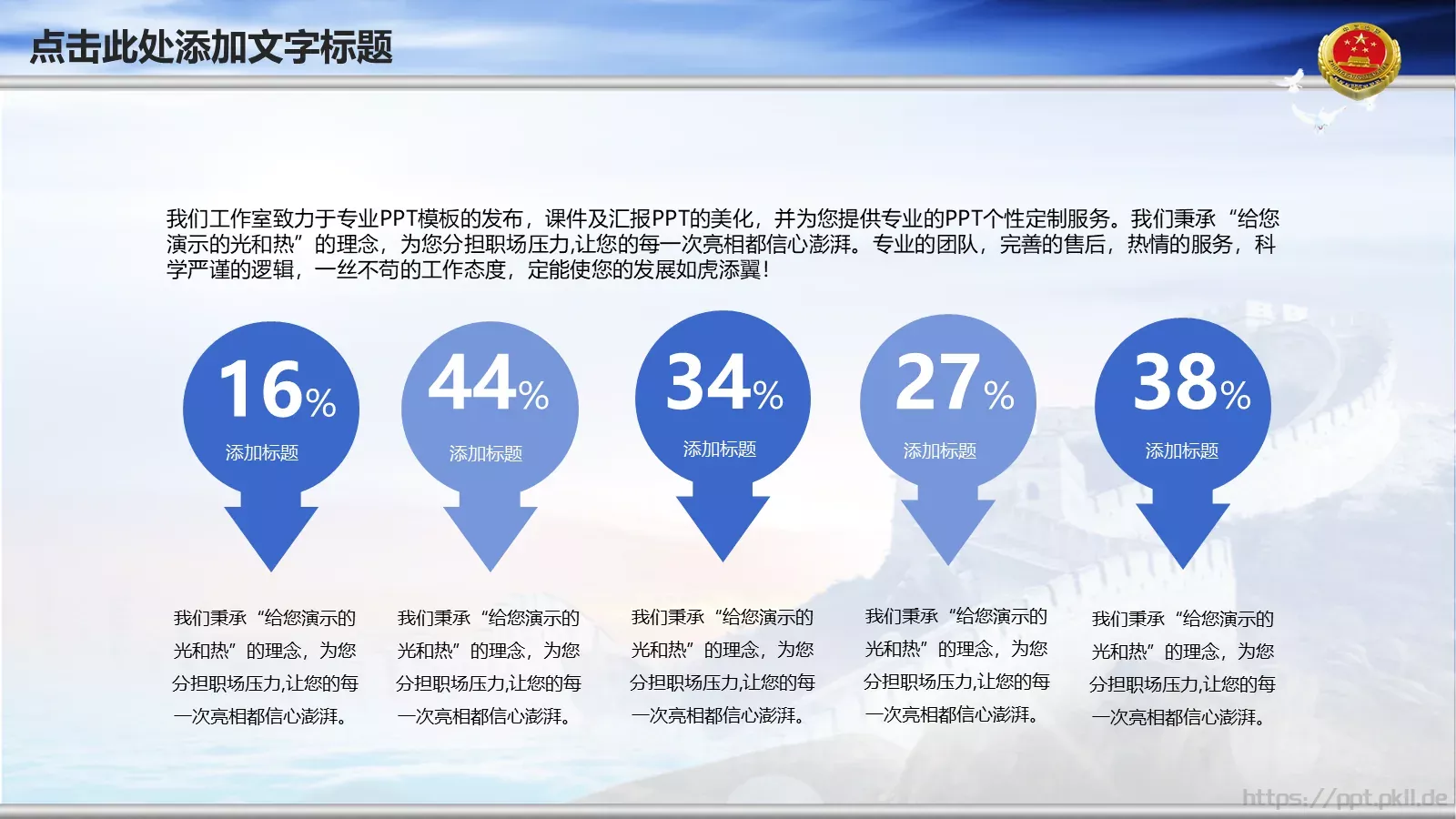 点击此处添加文字标题

我们工作室致力于专业PPT模板的发布，课件及汇报PPT的美化，并为您提供专业的PPT个性定制服务。我们秉承“给您演示的光和热”的理念，为您分担职场压力,让您的每一次亮相都信心澎湃。专业的团队，完善的售后，热情的服务，科学严谨的逻辑，一丝不苟的工作态度，定能使您的发展如虎添翼！

16%
添加标题

44%
添加标题

34%
添加标题

27%
添加标题

38%
添加标题

我们秉承“给您演示的光和热”的理念，为您分担职场压力,让您的每一次亮相都信心澎湃。

我们秉承“给您演示的光和热”的理念，为您分担职场压力,让您的每一次亮相都信心澎湃。

我们秉承“给您演示的光和热”的理念，为您分担职场压力,让您的每一次亮相都信心澎湃。

我们秉承“给您演示的光和热”的理念，为您分担职场压力,让您的每一次亮相都信心澎湃。

我们秉承“给您演示的光和热”的理念，为您分担职场压力,让您的每一次亮相都信心澎湃。

https://ppt.pkll.de